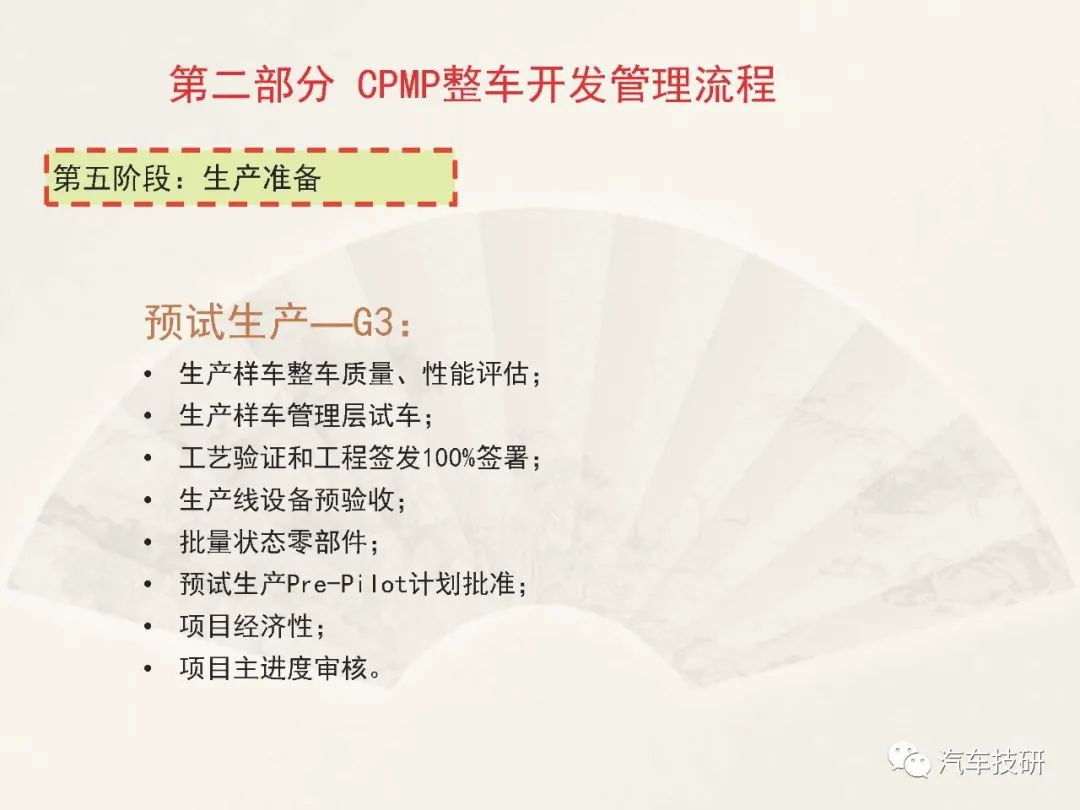 第二部分 CPMP整车开发管理流程

第五阶段：生产准备

预试生产—G3：

• 生产样车整车质量、性能评估；
• 生产样车管理层试车；
• 工艺验证和工程签发100%签署；
• 生产线设备预验收；
• 批量状态零部件；
• 预试生产Pre-Pilot计划批准；
• 项目经济性；
• 项目主进度审核。

汽车技研